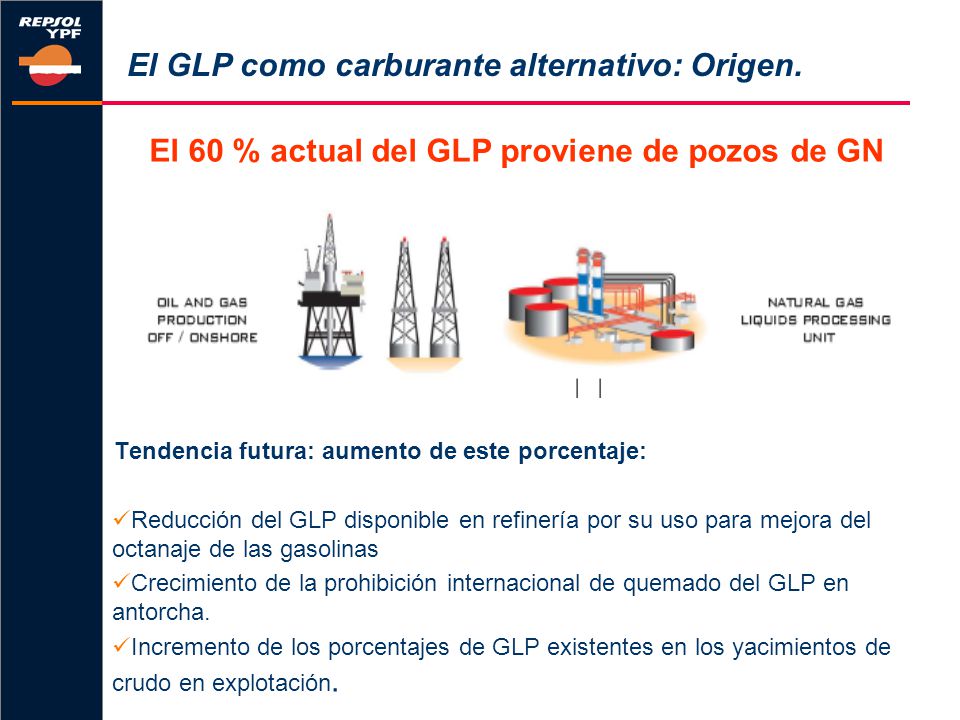 REPSOL YPF

El GLP como carburante alternativo: Origen.

El 60 % actual del GLP proviene de pozos de GN

OIL AND GAS PRODUCTION OFF / ONSHORE

NATURAL GAS LIQUIDS PROCESSING UNIT

Tendencia futura: aumento de este porcentaje:

✓Reducción del GLP disponible en refinería por su uso para mejora del octanaje de las gasolinas

✓Crecimiento de la prohibición internacional de quemado del GLP en antorcha.

✓Incremento de los porcentajes de GLP existentes en los yacimientos de crudo en explotación.